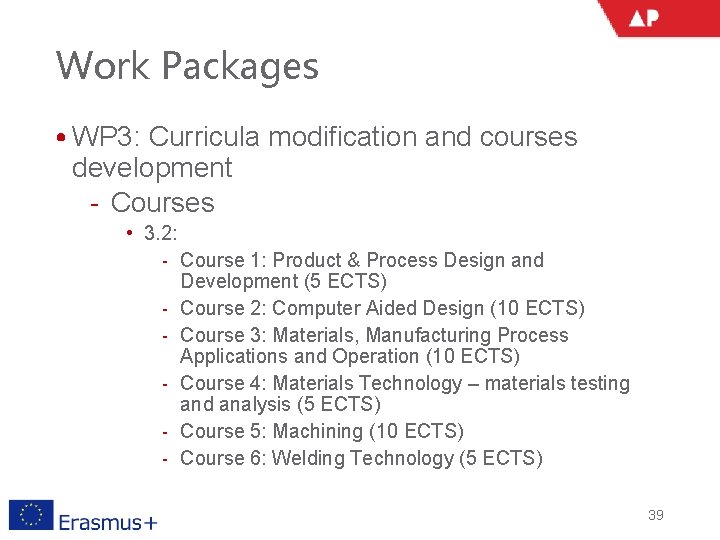 AP

Work Packages

• WP3: Curricula modification and courses development

- Courses

• 3.2:

- Course 1: Product & Process Design and Development (5 ECTS)
- Course 2: Computer Aided Design (10 ECTS)
- Course 3: Materials, Manufacturing Process Applications and Operation (10 ECTS)
- Course 4: Materials Technology – materials testing and analysis (5 ECTS)
- Course 5: Machining (10 ECTS)
- Course 6: Welding Technology (5 ECTS)

Erasmus+

39